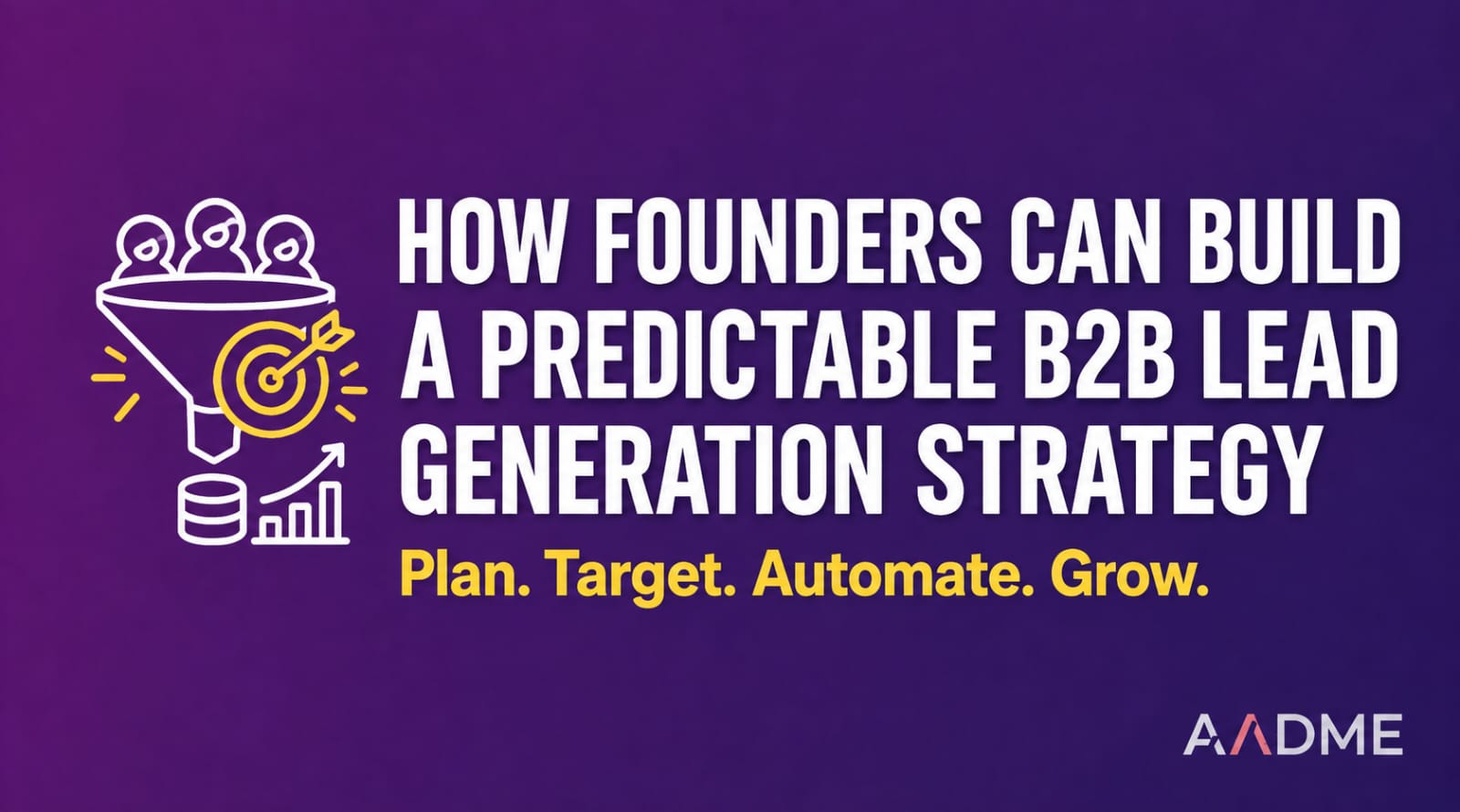 HOW FOUNDERS CAN BUILD A PREDICTABLE B2B LEAD GENERATION STRATEGY

Plan. Target. Automate. Grow.

AADME